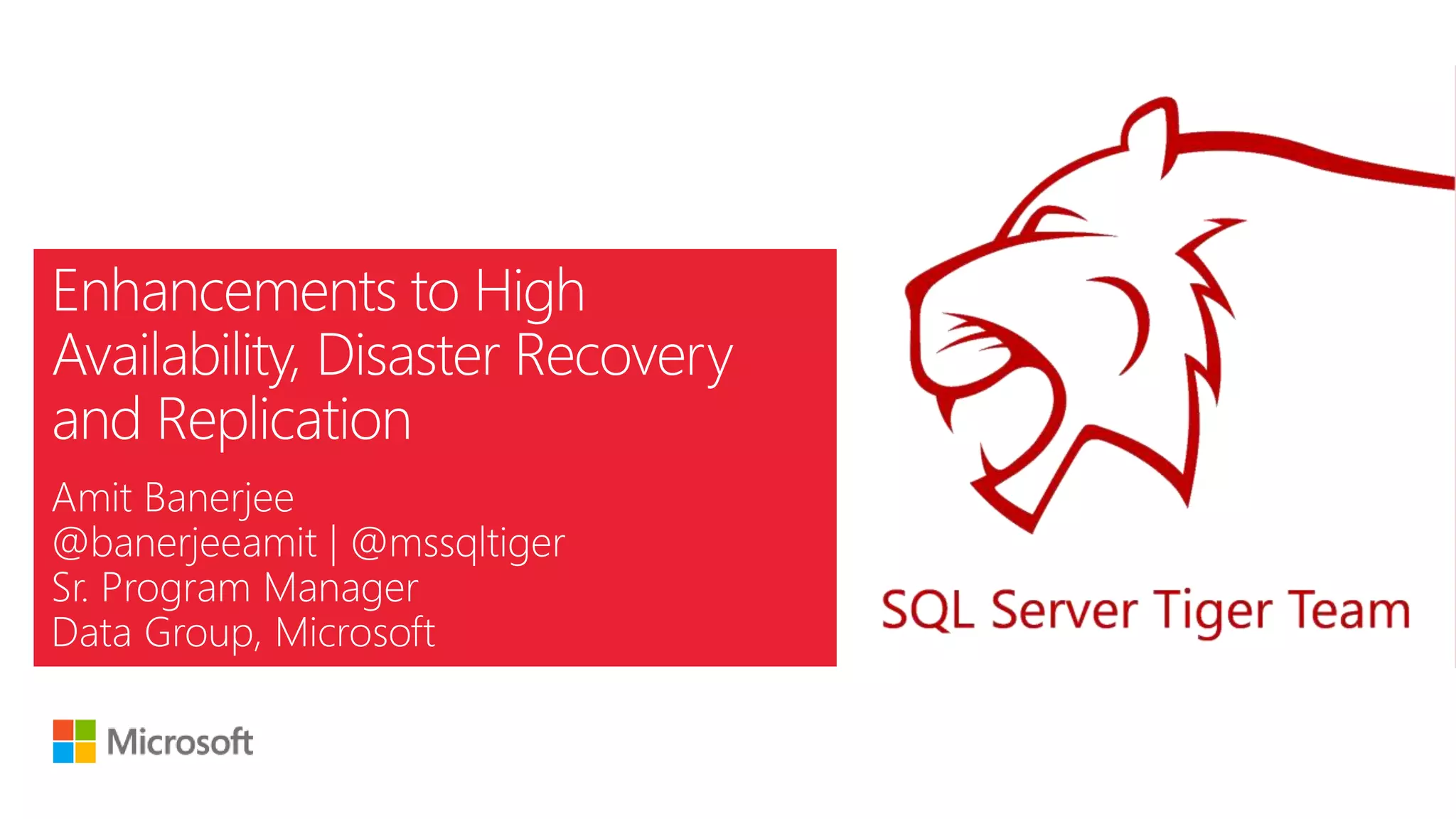 Enhancements to High Availability, Disaster Recovery and Replication

Amit Banerjee
@banerjeeamit | @mssqltiger
Sr. Program Manager
Data Group, Microsoft

SQL Server Tiger Team

Microsoft